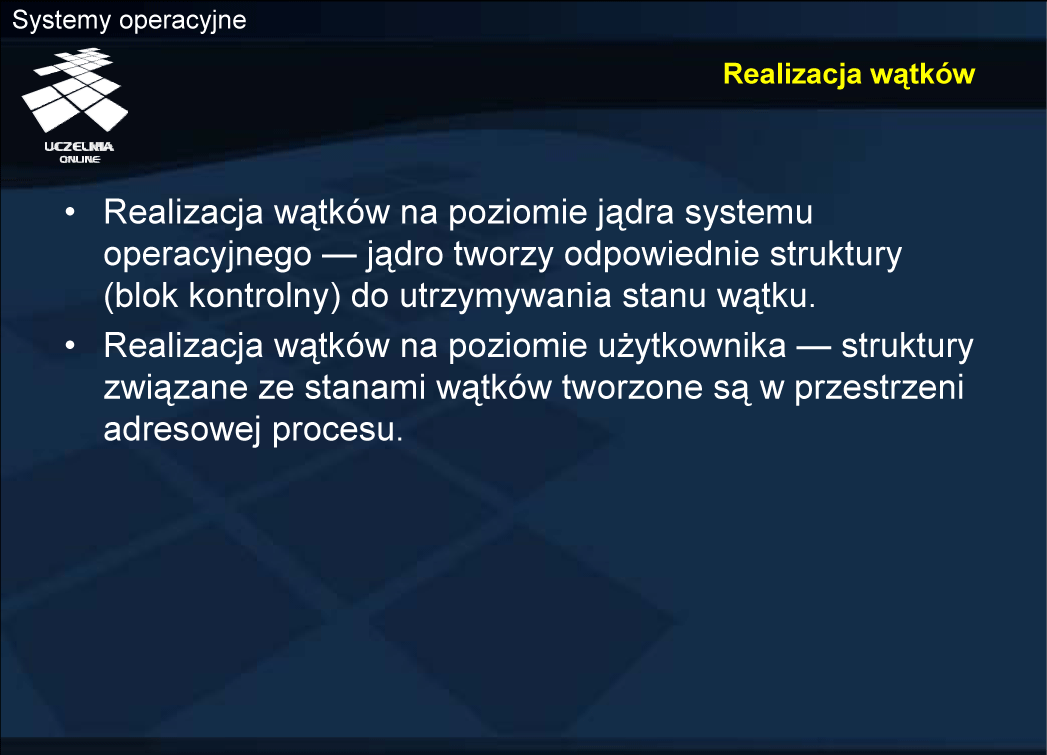 Systemy operacyjne

UCZELNIA ONLINE

Realizacja wątków

• Realizacja wątków na poziomie jądra systemu operacyjnego — jądro tworzy odpowiednie struktury (blok kontrolny) do utrzymywania stanu wątku.

• Realizacja wątków na poziomie użytkownika — struktury związane ze stanami wątków tworzone są w przestrzeni adresowej procesu.